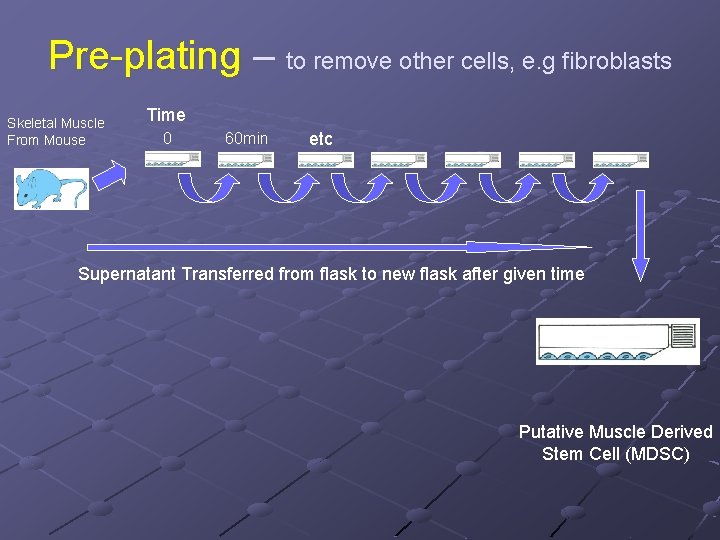 Pre-plating – to remove other cells, e.g fibroblasts

Skeletal Muscle From Mouse

Time

0

60min

etc

Supernatant Transferred from flask to new flask after given time

Putative Muscle Derived Stem Cell (MDSC)